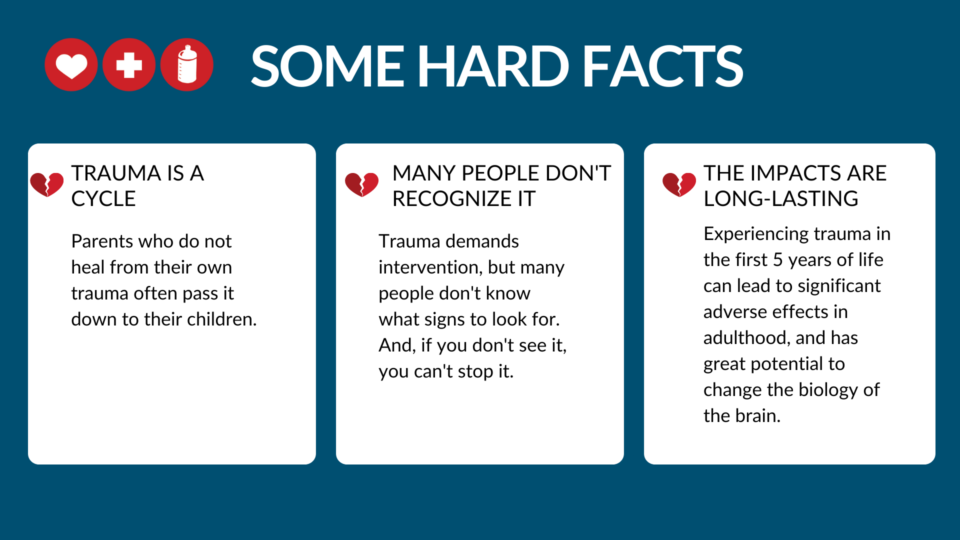 SOME HARD FACTS

TRAUMA IS A CYCLE

Parents who do not heal from their own trauma often pass it down to their children.

MANY PEOPLE DON'T RECOGNIZE IT

Trauma demands intervention, but many people don't know what signs to look for. And, if you don't see it, you can't stop it.

THE IMPACTS ARE LONG-LASTING

Experiencing trauma in the first 5 years of life can lead to significant adverse effects in adulthood, and has great potential to change the biology of the brain.